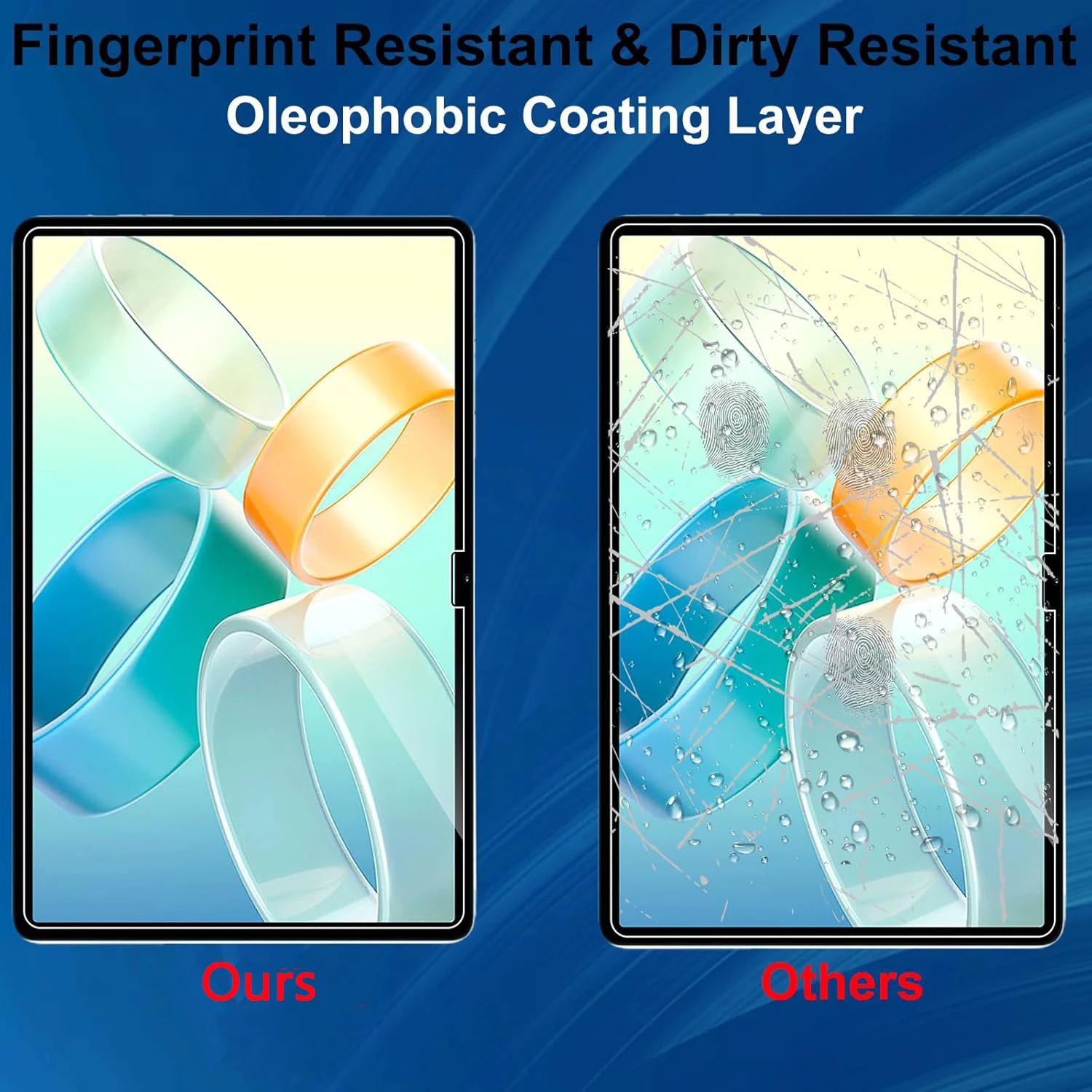 Fingerprint Resistant & Dirty Resistant
Oleophobic Coating Layer

Ours

Others